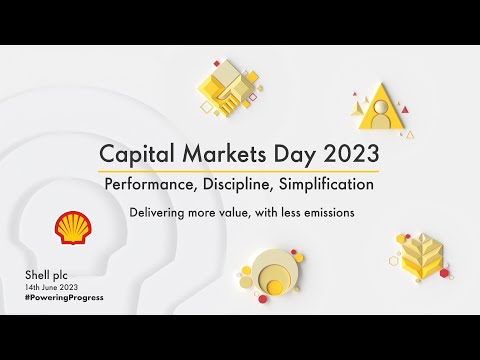 Capital Markets Day 2023

Performance, Discipline, Simplification

Delivering more value, with less emissions

Shell plc
14th June 2023
#PoweringProgress